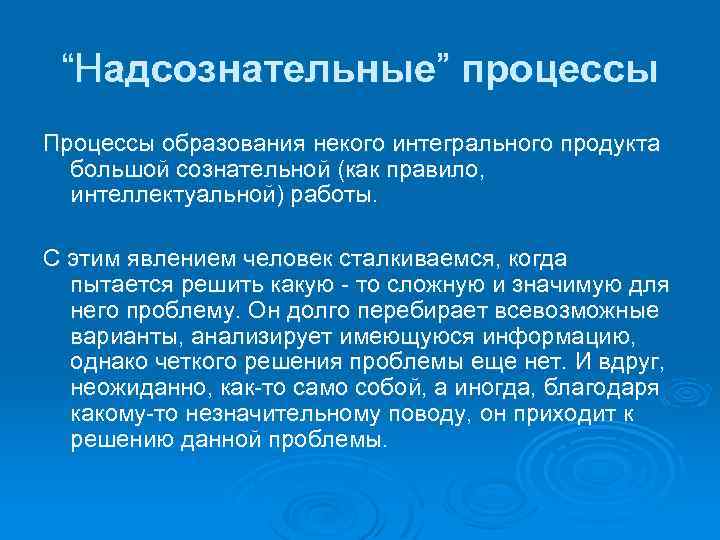 “Надсознательные” процессы

Процессы образования некого интегрального продукта большой сознательной (как правило, интеллектуальной) работы.

С этим явлением человек сталкиваемся, когда пытается решить какую - то сложную и значимую для него проблему. Он долго перебирает всевозможные варианты, анализирует имеющуюся информацию, однако четкого решения проблемы еще нет. И вдруг, неожиданно, как-то само собой, а иногда, благодаря какому-то незначительному поводу, он приходит к решению данной проблемы.